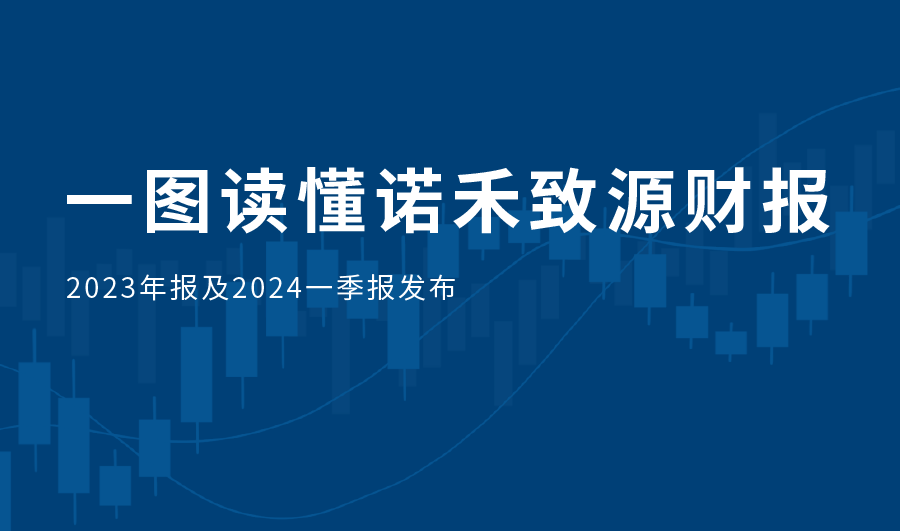 一图读懂诺禾致源财报

2023年报及2024一季报发布